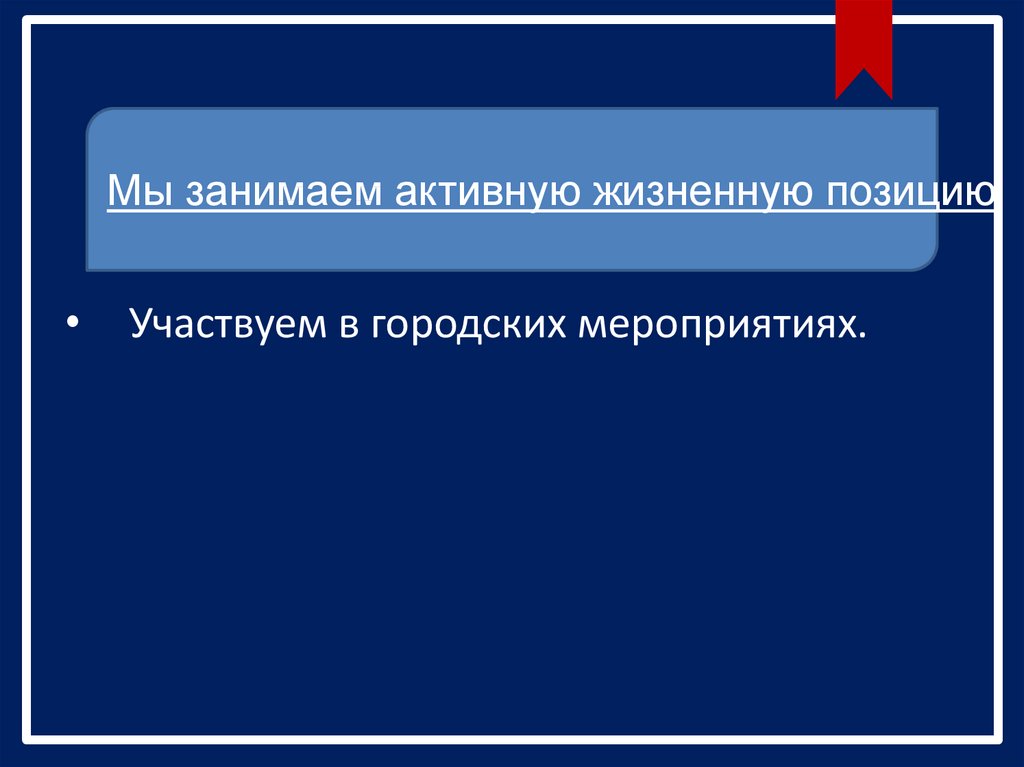 Мы занимаем активную жизненную позицию

• Участвуем в городских мероприятиях.